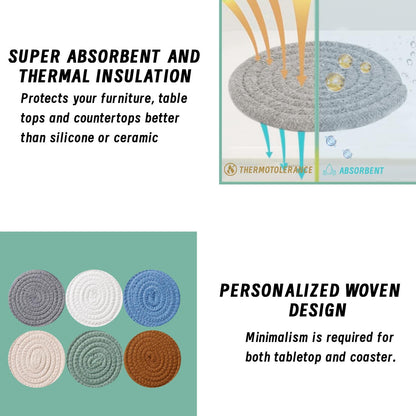 SUPER ABSORBENT AND THERMAL INSULATION

Protects your furniture, table tops and countertops better than silicone or ceramic

THERMOTOLERANCE

ABSORBENT

PERSONALIZED WOVEN DESIGN

Minimalism is required for both tabletop and coaster.